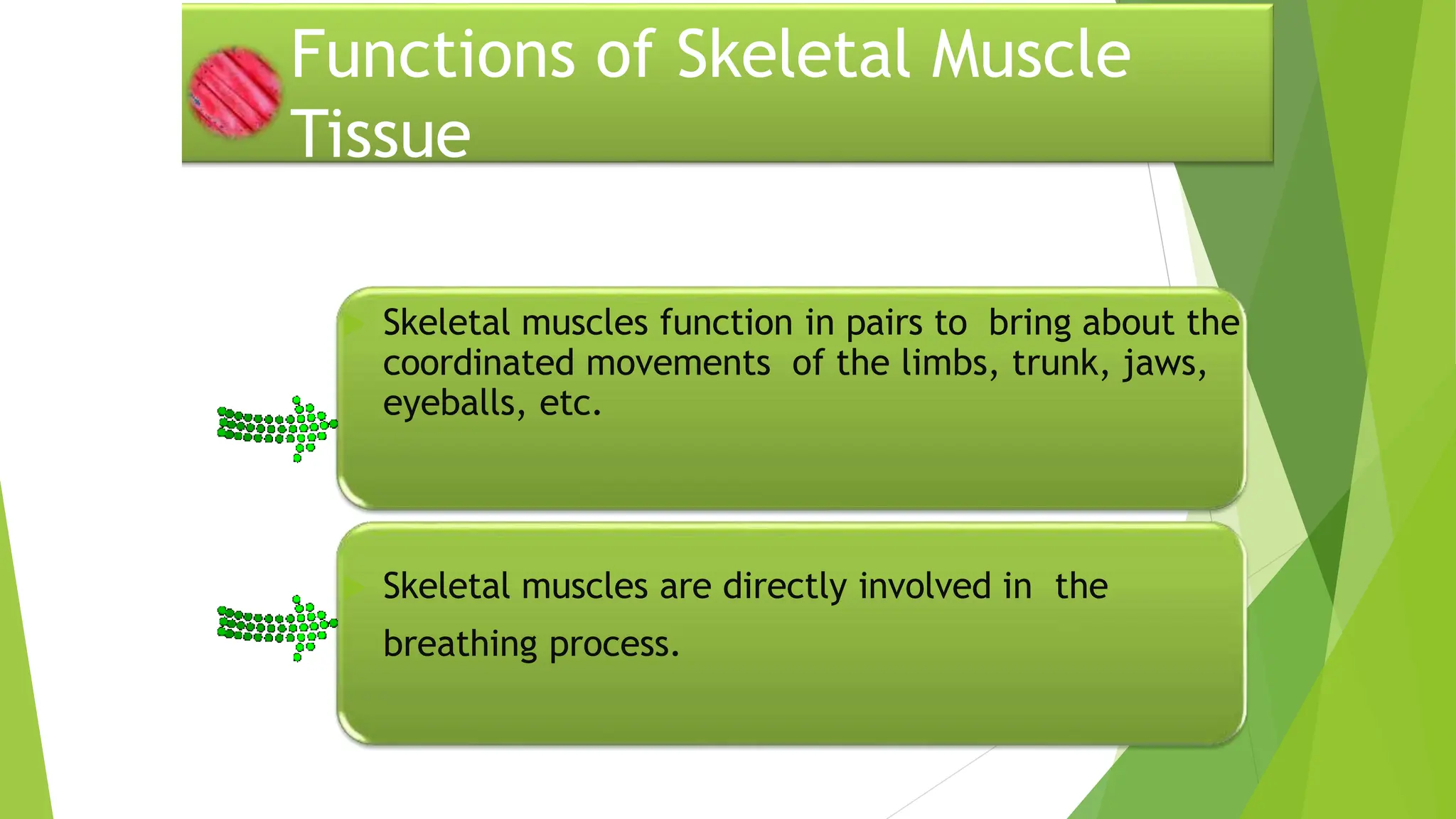 Functions of Skeletal Muscle Tissue

Skeletal muscles function in pairs to bring about the coordinated movements of the limbs, trunk, jaws, eyeballs, etc.

Skeletal muscles are directly involved in the breathing process.